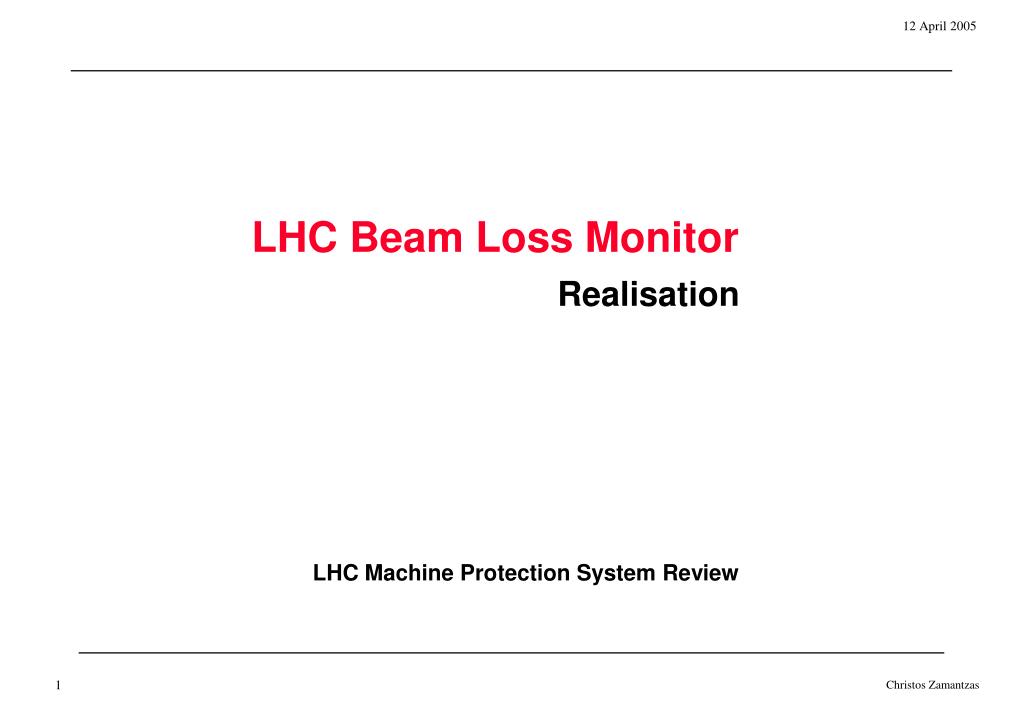 12 April 2005

LHC Beam Loss Monitor

Realisation

LHC Machine Protection System Review

1

Christos Zamantzas